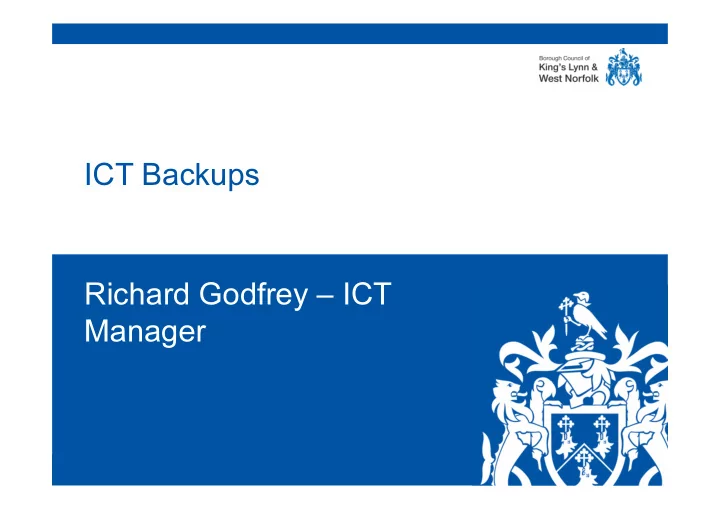 Borough Council of
King's Lynn &
West Norfolk

ICT Backups

Richard Godfrey – ICT Manager